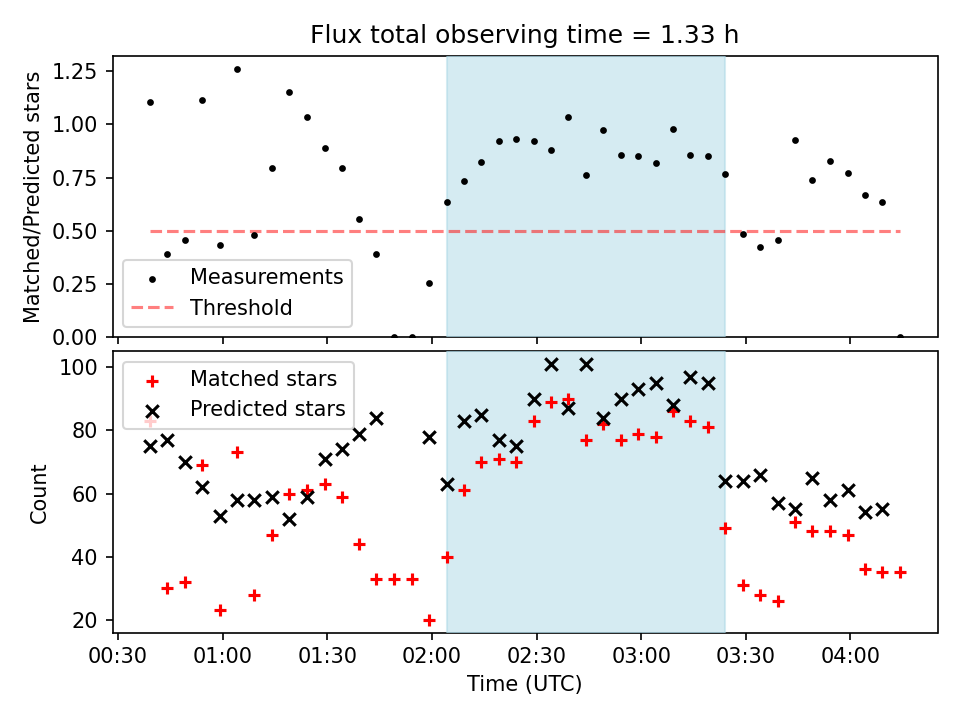 Flux total observing time = 1.33 h

Matched/Predicted stars

1.25
1.00
0.75
0.50
0.25
0.00

Measurements
Threshold

Count

100
80
60
40
20

Matched stars
Predicted stars

00:30 01:00 01:30 02:00 02:30 03:00 03:30 04:00

Time (UTC)